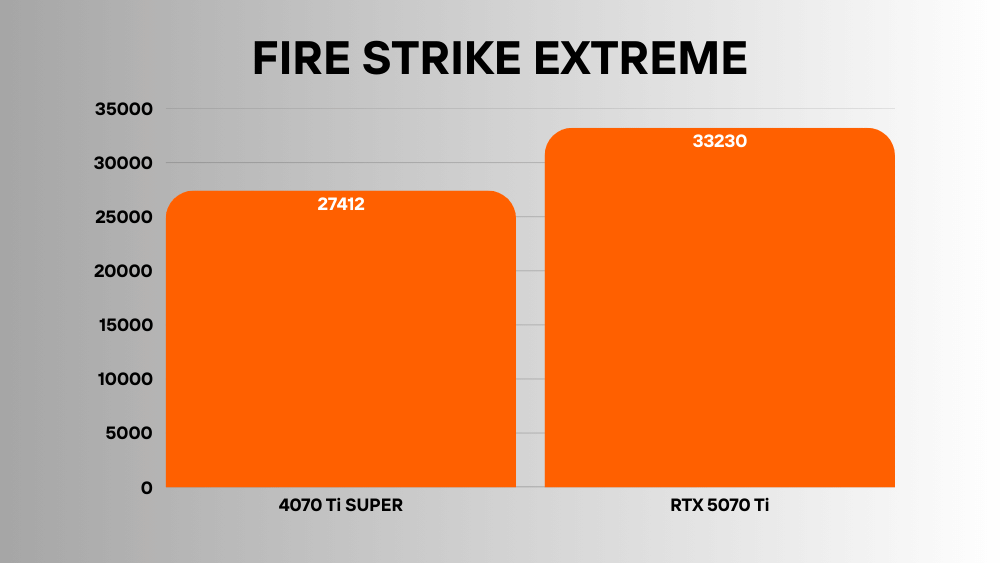 FIRE STRIKE EXTREME

35000
30000
25000
20000
15000
10000
5000
0

27412
33230

4070 Ti SUPER
RTX 5070 Ti